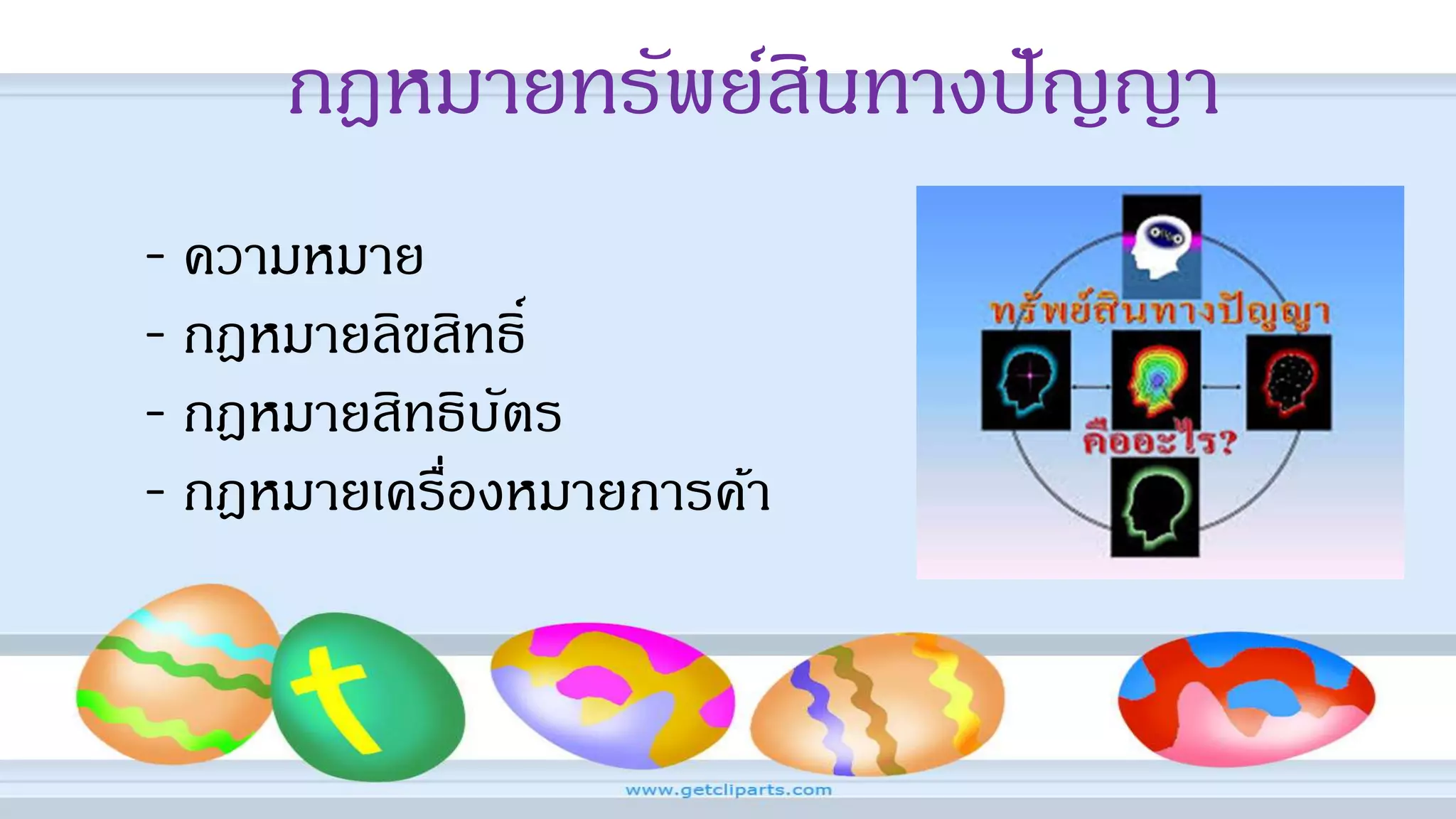 กฎหมายทรัพย์สินทางปัญญา

- ความหมาย
- กฎหมายลิขสิทธิ์
- กฎหมายสิทธิบัตร
- กฎหมายเครื่องหมายการค้า

ทรัพย์สินทางปัญญา
คืออะไร?

www.getcliparts.com